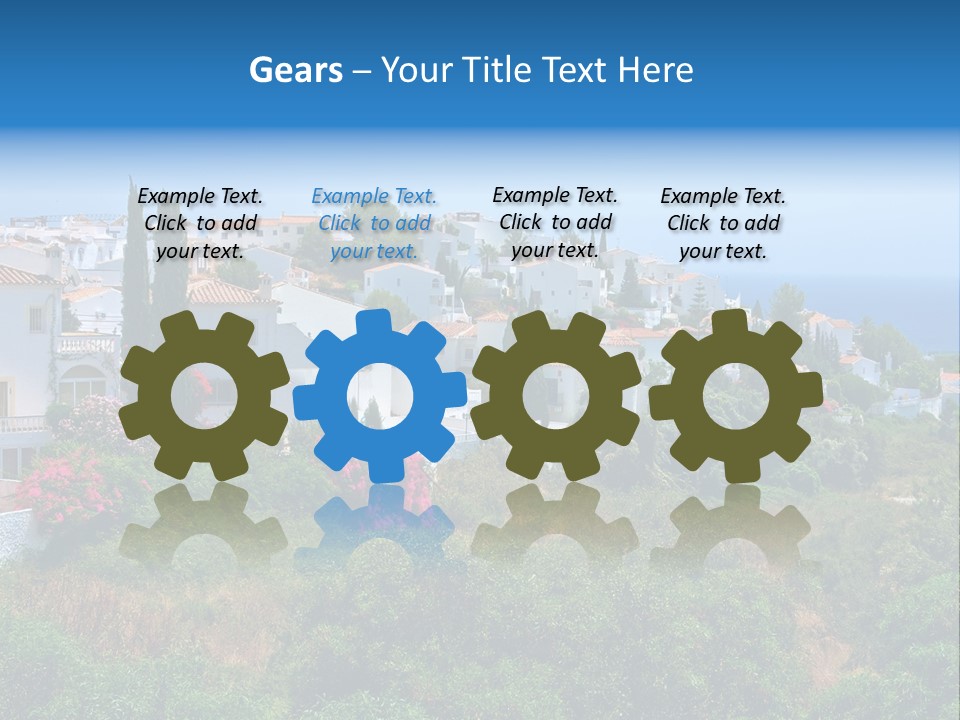 Gears – Your Title Text Here

Example Text. Click to add your text.

Example Text. Click to add your text.

Example Text. Click to add your text.

Example Text. Click to add your text.